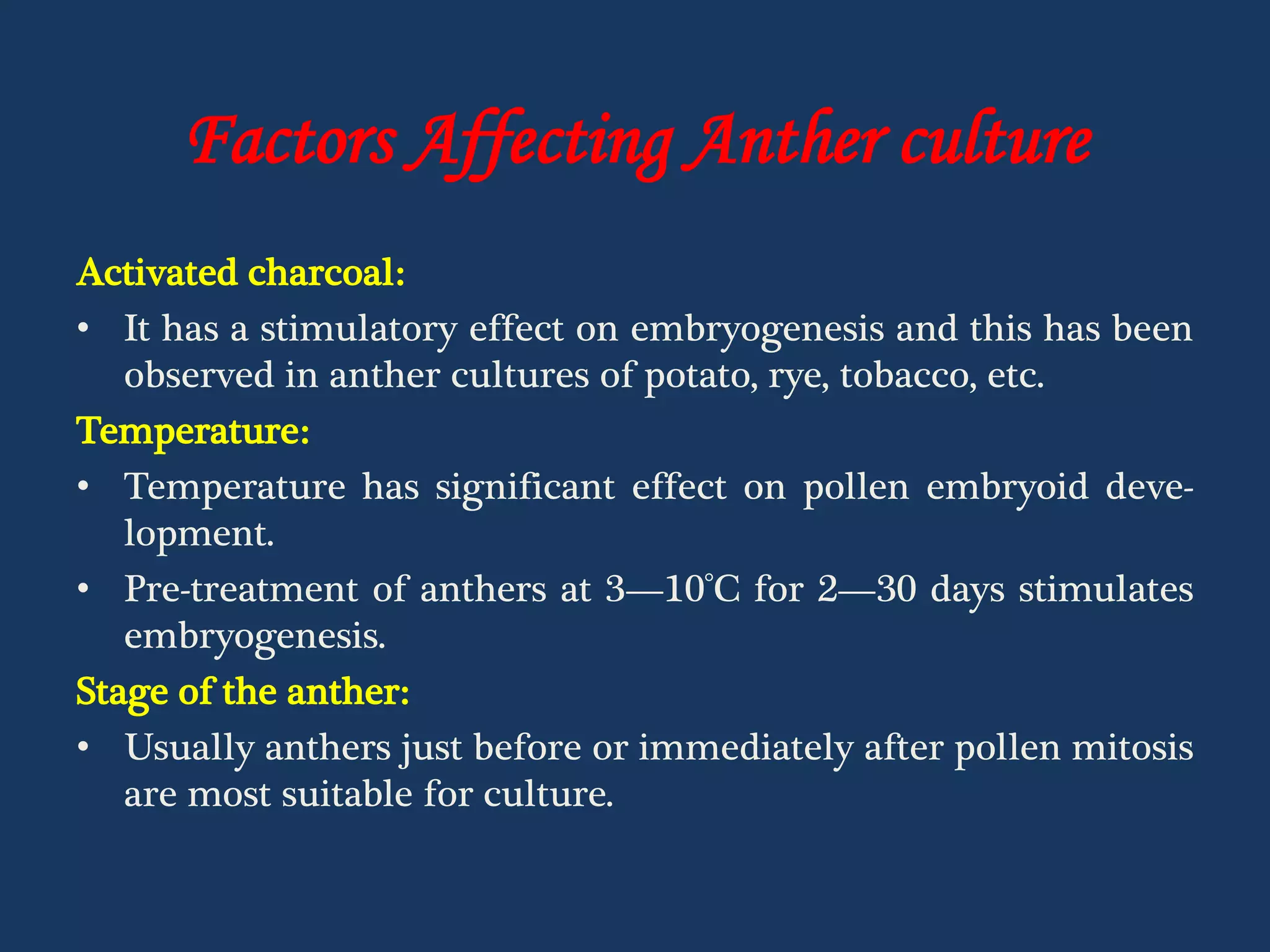 Factors Affecting Anther culture

Activated charcoal:

• It has a stimulatory effect on embryogenesis and this has been observed in anther cultures of potato, rye, tobacco, etc.

Temperature:

• Temperature has significant effect on pollen embryoid development.

• Pre-treatment of anthers at 3—10°C for 2—30 days stimulates embryogenesis.

Stage of the anther:

• Usually anthers just before or immediately after pollen mitosis are most suitable for culture.